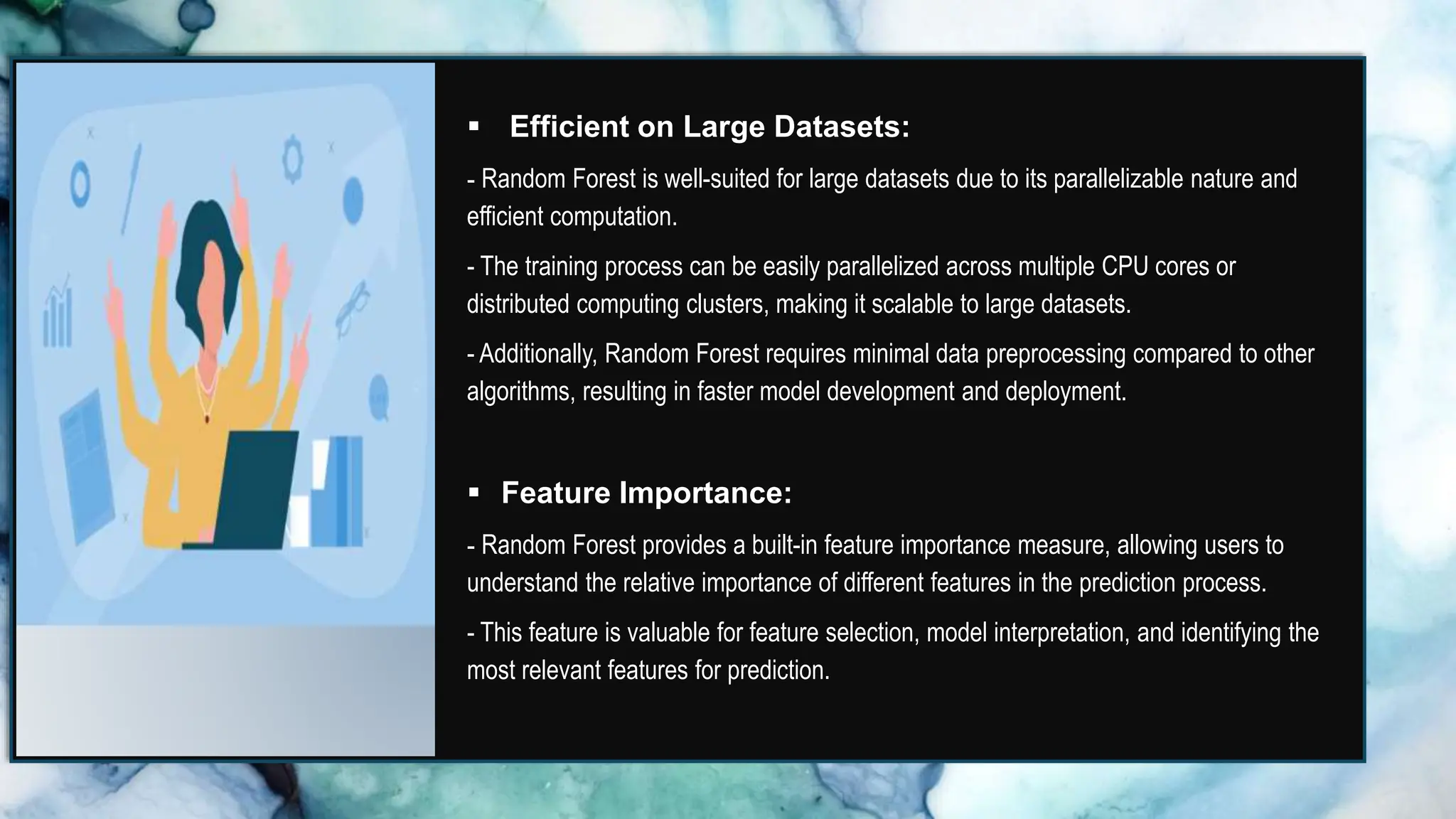 ▪ Efficient on Large Datasets:

- Random Forest is well-suited for large datasets due to its parallelizable nature and efficient computation.

- The training process can be easily parallelized across multiple CPU cores or distributed computing clusters, making it scalable to large datasets.

- Additionally, Random Forest requires minimal data preprocessing compared to other algorithms, resulting in faster model development and deployment.

▪ Feature Importance:

- Random Forest provides a built-in feature importance measure, allowing users to understand the relative importance of different features in the prediction process.

- This feature is valuable for feature selection, model interpretation, and identifying the most relevant features for prediction.